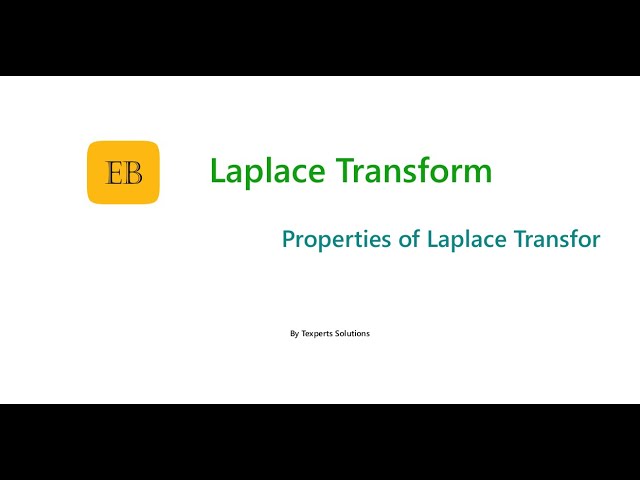 EB

Laplace Transform

Properties of Laplace Transfor

By Texperts Solutions